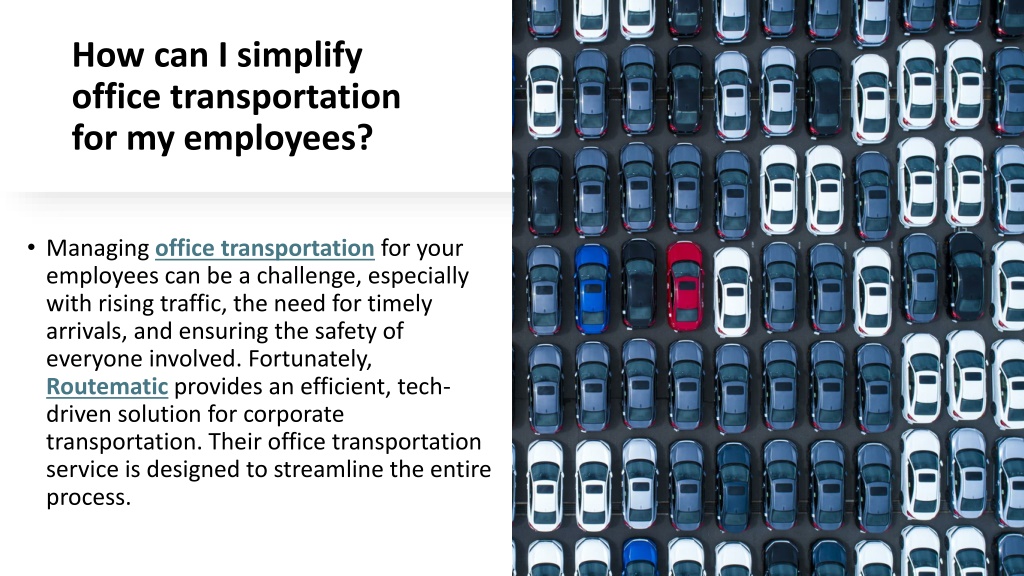 How can I simplify office transportation for my employees?

• Managing office transportation for your employees can be a challenge, especially with rising traffic, the need for timely arrivals, and ensuring the safety of everyone involved. Fortunately, Routematic provides an efficient, tech-driven solution for corporate transportation. Their office transportation service is designed to streamline the entire process.